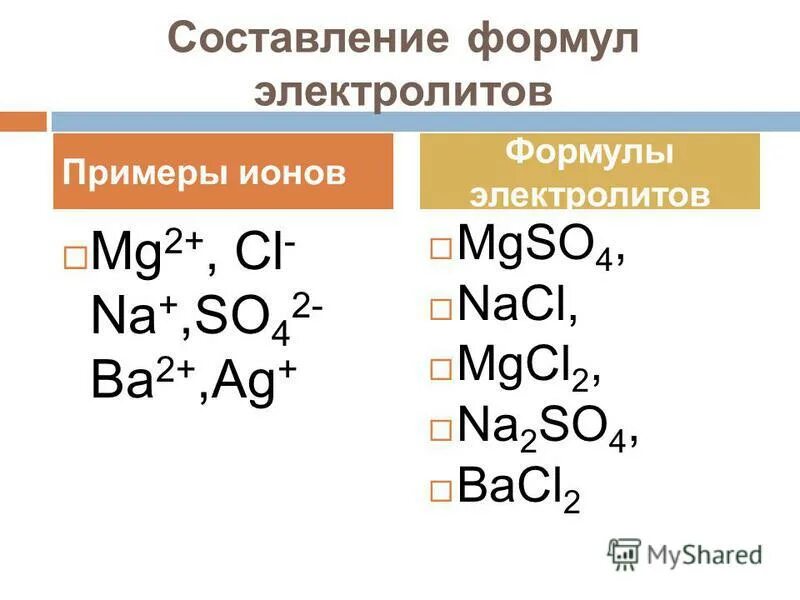 Составление формул электролитов

Примеры ионов

$Mg^{2+}$, $Cl^-$
$Na^+$,$SO_4^{2-}$
$Ba^{2+}$,$Ag^+$

Формулы электролитов

$MgSO_4$,
$NaCl$,
$MgCl_2$,
$Na_2SO_4$,
$BaCl_2$

MyShared